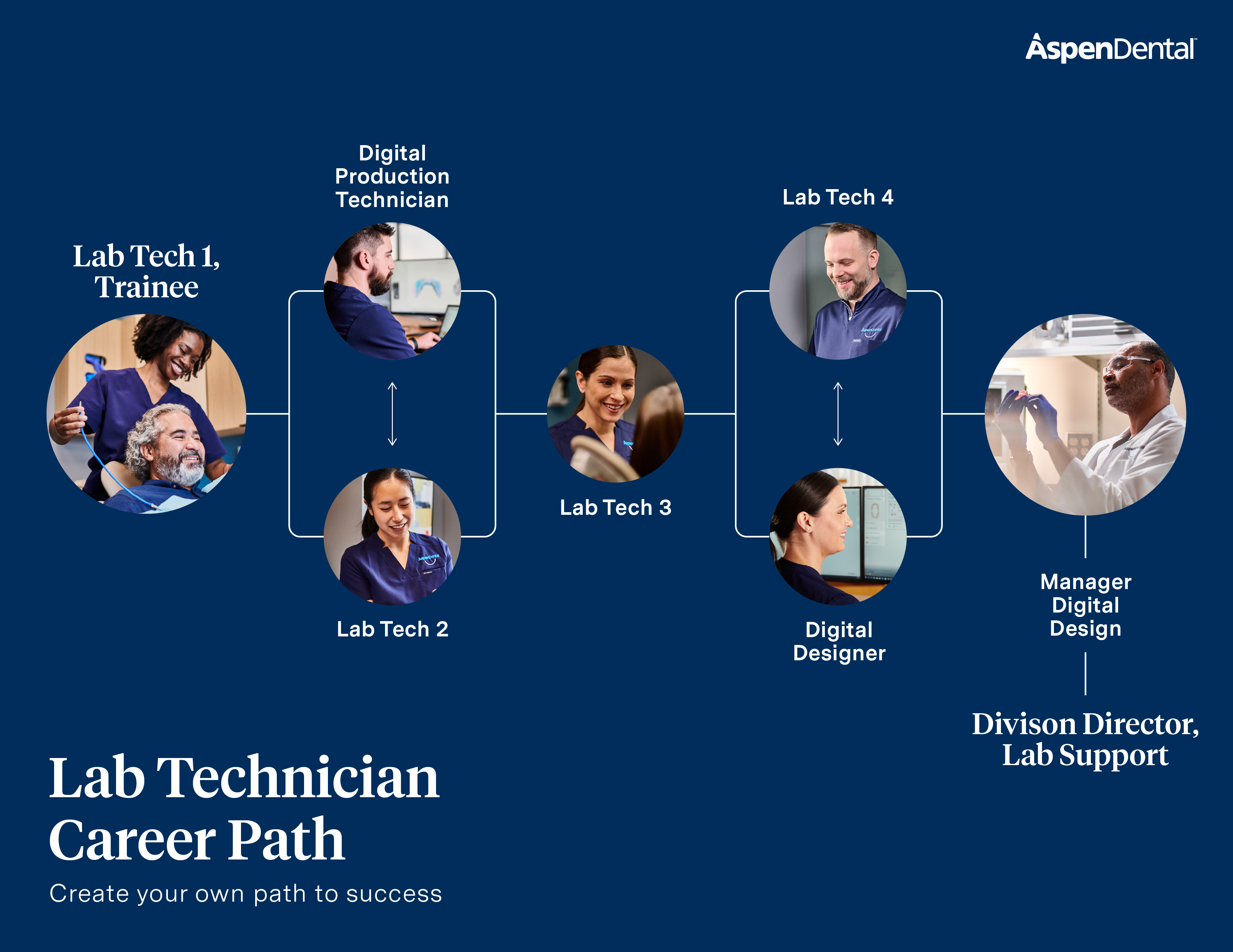 AspenDental

Lab Tech 1, Trainee

Digital Production Technician

Lab Tech 2

Lab Tech 3

Lab Tech 4

Digital Designer

Manager Digital Design

Divison Director, Lab Support

Lab Technician Career Path

Create your own path to success